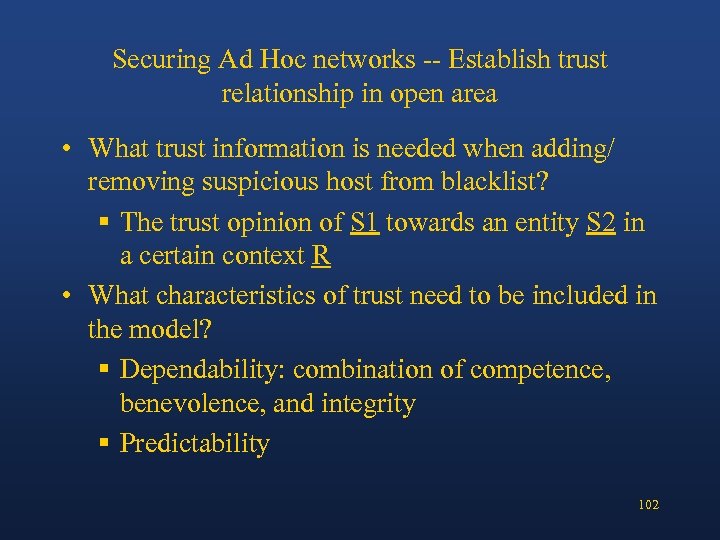 Securing Ad Hoc networks -- Establish trust relationship in open area

• What trust information is needed when adding/ removing suspicious host from blacklist?
 ▪ The trust opinion of S1 towards an entity S2 in a certain context R
• What characteristics of trust need to be included in the model?
 ▪ Dependability: combination of competence, benevolence, and integrity
 ▪ Predictability

102